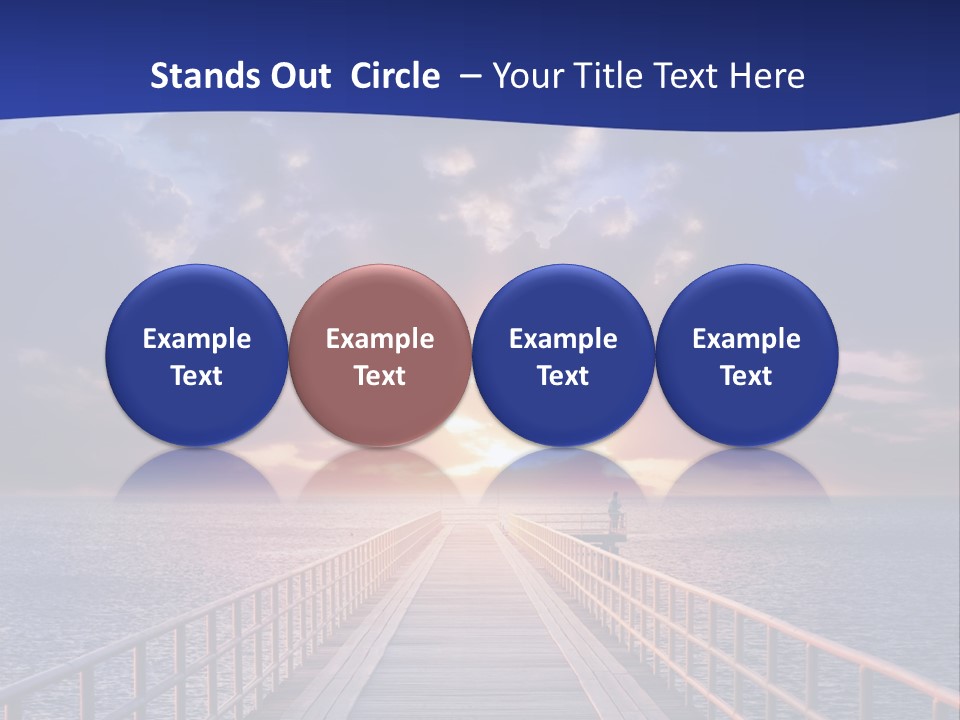 Stands Out Circle – Your Title Text Here

Example Text

Example Text

Example Text

Example Text